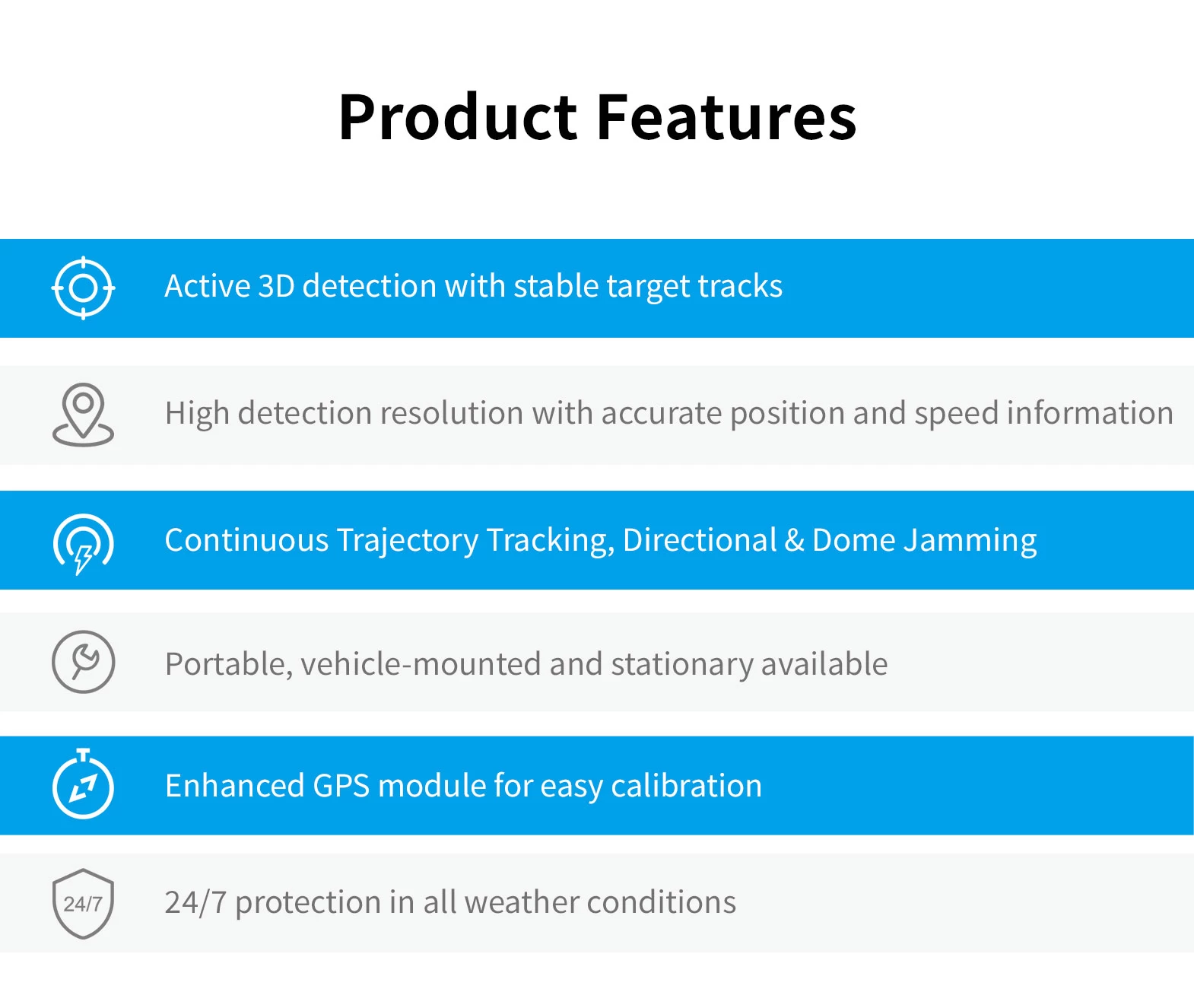 Product Features

Active 3D detection with stable target tracks

High detection resolution with accurate position and speed information

Continuous Trajectory Tracking, Directional & Dome Jamming

Portable, vehicle-mounted and stationary available

Enhanced GPS module for easy calibration

24/7

24/7 protection in all weather conditions